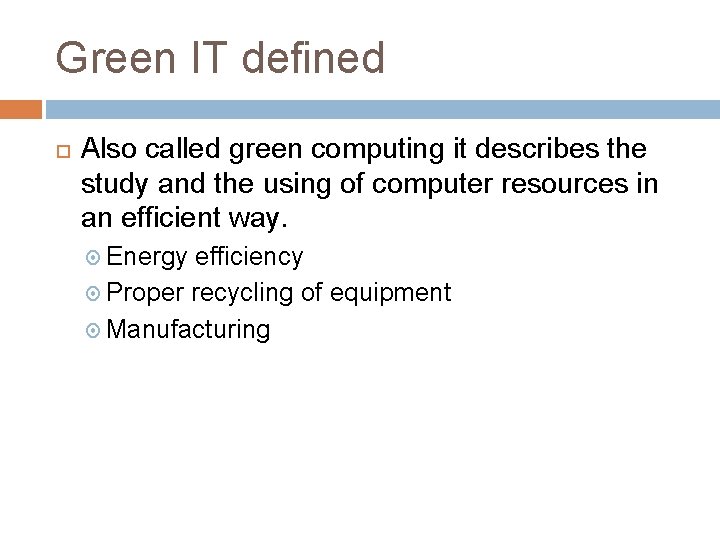 Green IT defined

Also called green computing it describes the study and the using of computer resources in an efficient way.

Energy efficiency

Proper recycling of equipment

Manufacturing